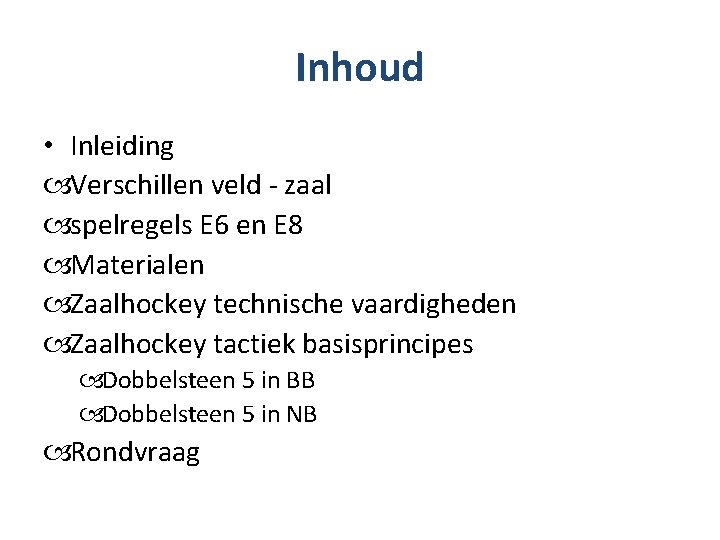 Inhoud

• Inleiding
Verschillen veld - zaal
spelregels E6 en E8
Materialen
Zaalhockey technische vaardigheden
Zaalhockey tactiek basisprincipes
Dobbelsteen 5 in BB
Dobbelsteen 5 in NB
Rondvraag